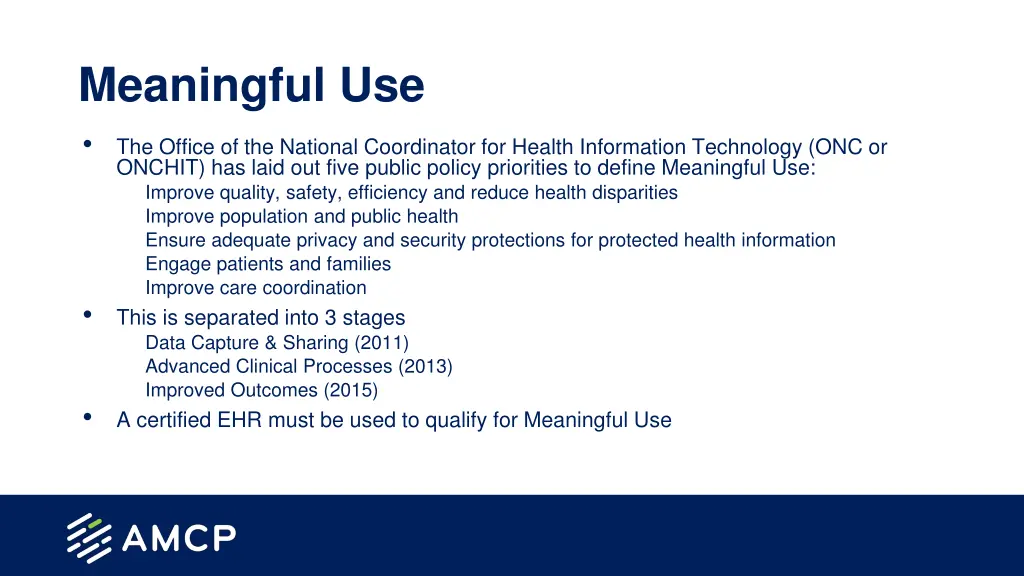 Meaningful Use

• The Office of the National Coordinator for Health Information Technology (ONC or ONCHIT) has laid out five public policy priorities to define Meaningful Use:
Improve quality, safety, efficiency and reduce health disparities
Improve population and public health
Ensure adequate privacy and security protections for protected health information
Engage patients and families
Improve care coordination
• This is separated into 3 stages
Data Capture & Sharing (2011)
Advanced Clinical Processes (2013)
Improved Outcomes (2015)
• A certified EHR must be used to qualify for Meaningful Use

AMCP